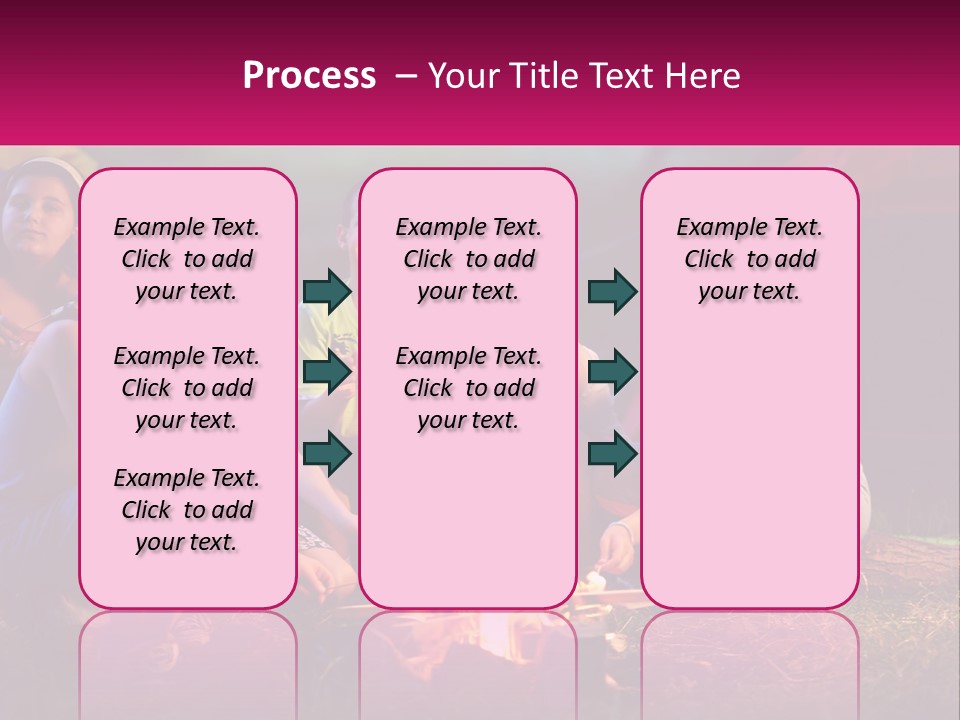 Process – Your Title Text Here

Example Text. Click to add your text.

Example Text. Click to add your text.

Example Text. Click to add your text.

Example Text. Click to add your text.

Example Text. Click to add your text.

Example Text. Click to add your text.